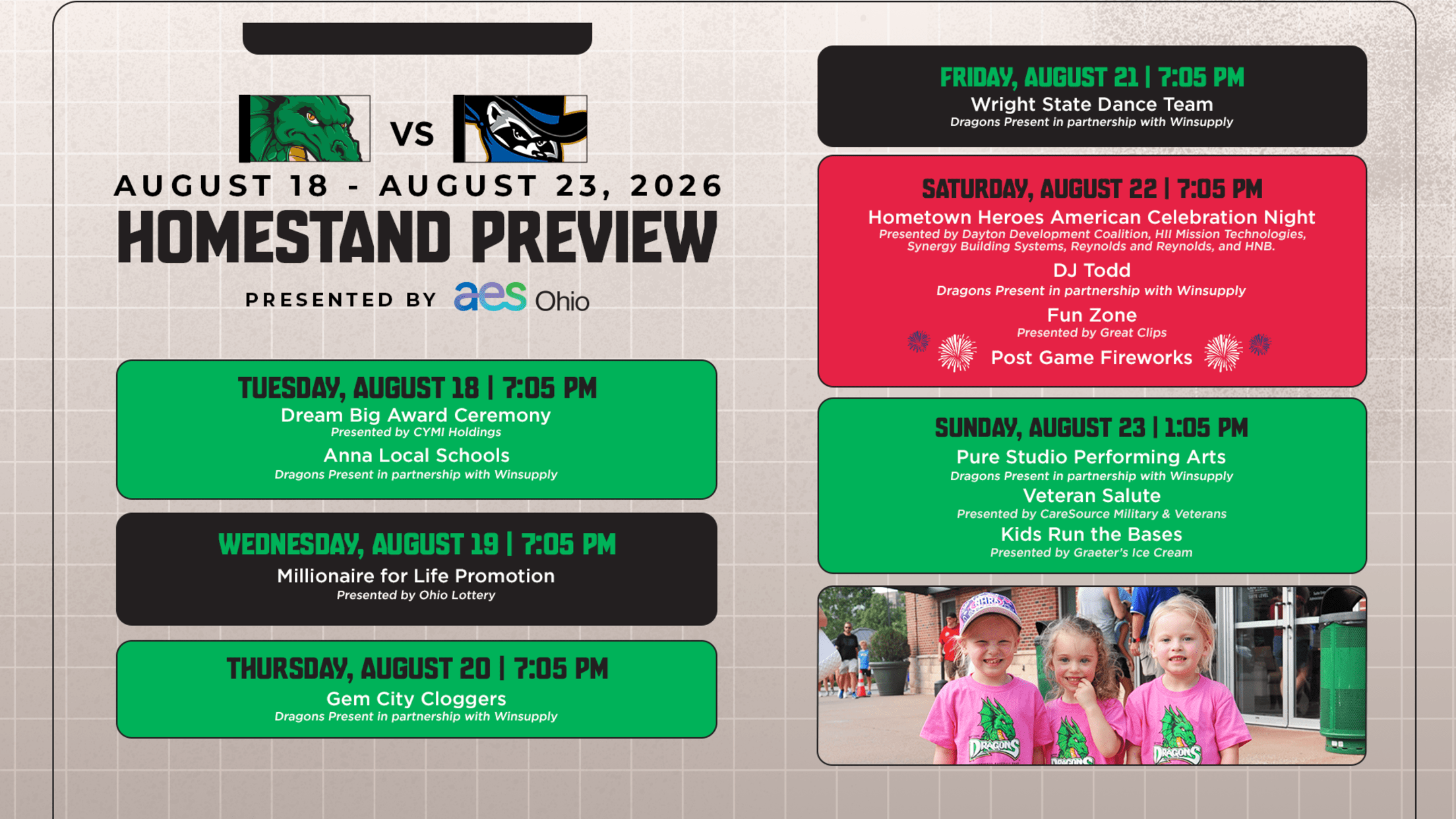 VS

AUGUST 18 - AUGUST 23, 2026

HOMESTAND PREVIEW

PRESENTED BY aes Ohio

TUESDAY, AUGUST 18 | 7:05 PM
Dream Big Award Ceremony
Presented by CYMI Holdings
Anna Local Schools
Dragons Present in partnership with Winsupply

WEDNESDAY, AUGUST 19 | 7:05 PM
Millionaire for Life Promotion
Presented by Ohio Lottery

THURSDAY, AUGUST 20 | 7:05 PM
Gem City Cloggers
Dragons Present in partnership with Winsupply

FRIDAY, AUGUST 21 | 7:05 PM
Wright State Dance Team
Dragons Present in partnership with Winsupply

SATURDAY, AUGUST 22 | 7:05 PM
Hometown Heroes American Celebration Night
Presented by Dayton Development Coalition, HII Mission Technologies, Synergy Building Systems, Reynolds and Reynolds, and HNB.
DJ Todd
Dragons Present in partnership with Winsupply
Fun Zone
Presented by Great Clips
Post Game Fireworks

SUNDAY, AUGUST 23 | 1:05 PM
Pure Studio Performing Arts
Dragons Present in partnership with Winsupply
Veteran Salute
Presented by CareSource Military & Veterans
Kids Run the Bases
Presented by Graeter's Ice Cream

DRAGONS
DRAGONS
DRAGONS